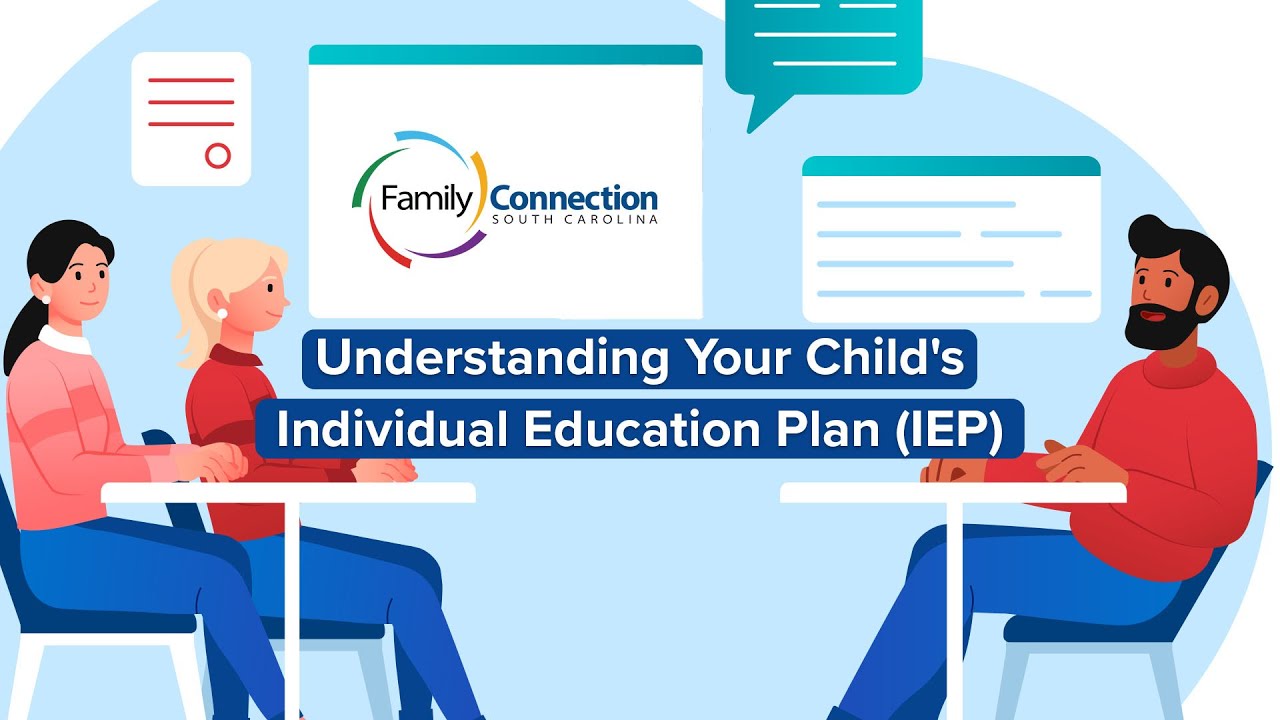 Family Connection
SOUTH CAROLINA

Understanding Your Child's
Individual Education Plan (IEP)